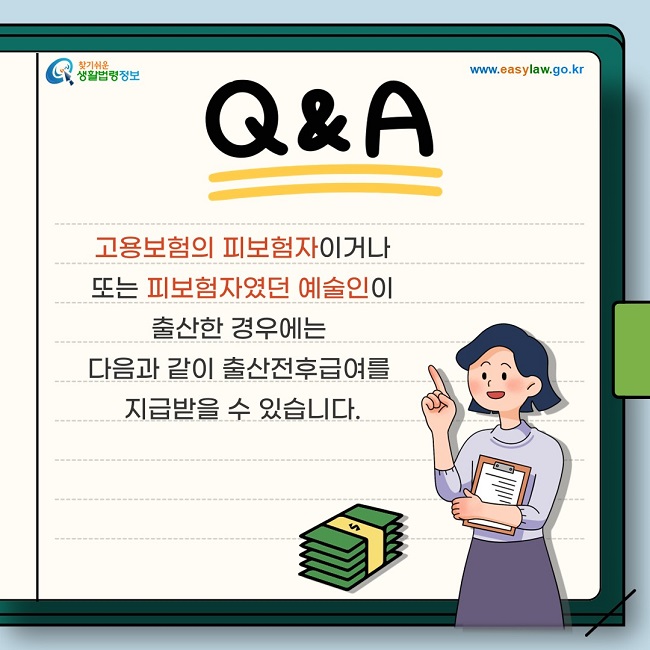 찾기쉬운 생활법령정보

www.easylaw.go.kr

Q&A

고용보험의 피보험자이거나 또는 피보험자였던 예술인이 출산한 경우에는 다음과 같이 출산전후급여를 지급받을 수 있습니다.

$